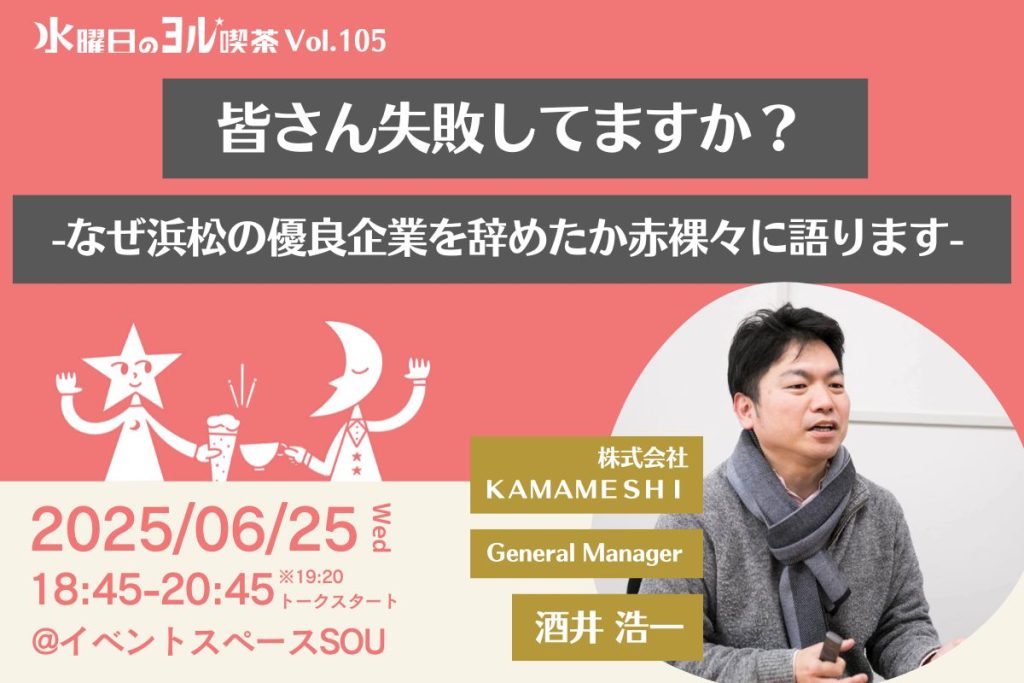 水曜日のヨル喫茶 Vol.105

皆さん失敗してますか？

-なぜ浜松の優良企業を辞めたか赤裸々に語ります-

2025/06/25 Wed
18:45-20:45 ※19:20 トークスタート
@イベントスペースSOU

株式会社 KAMAMESHI
General Manager
酒井 浩一